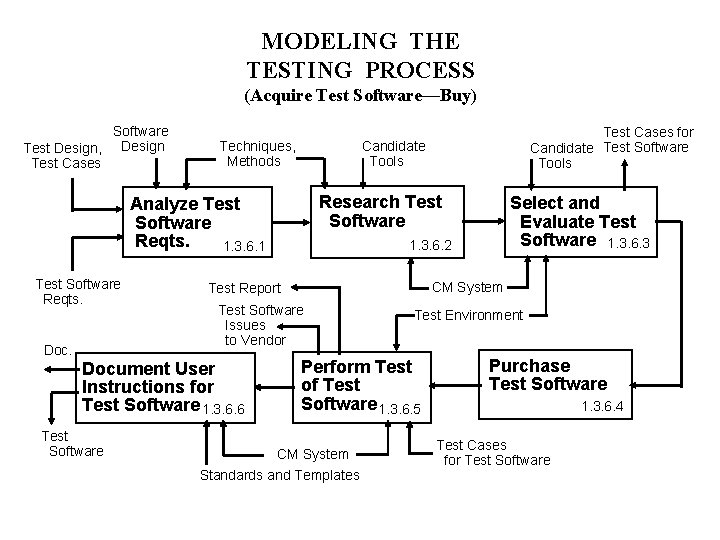 MODELING THE TESTING PROCESS
(Acquire Test Software—Buy)

Test Design, Test Cases

Software Design

Techniques, Methods

Candidate Tools

Candidate Tools

Test Cases for Test Software

Analyze Test Software Reqts. 1.3.6.1

Research Test Software 1.3.6.2

Select and Evaluate Test Software 1.3.6.3

Test Software Reqts.

Test Report

CM System

Test Software Issues to Vendor

Test Environment

Doc.

Document User Instructions for Test Software 1.3.6.6

Perform Test of Test Software 1.3.6.5

Purchase Test Software 1.3.6.4

Test Software

CM System

Test Cases for Test Software

Standards and Templates